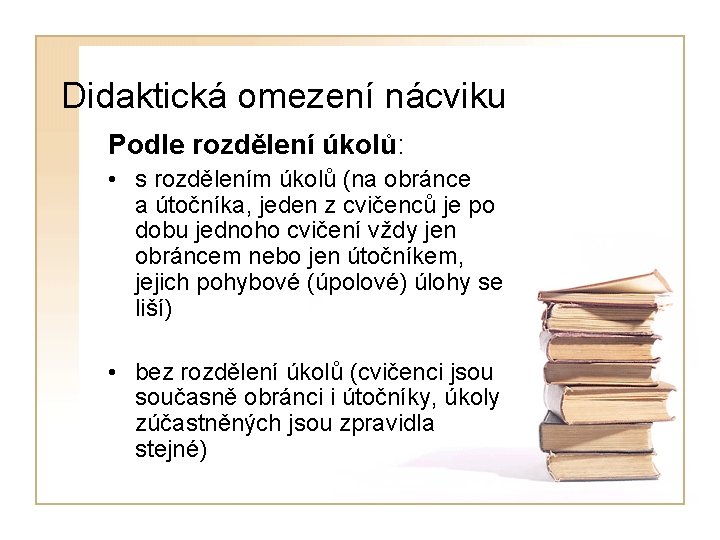 Didaktická omezení nácviku

Podle rozdělení úkolů:

• s rozdělením úkolů (na obránce a útočníka, jeden z cvičenců je po dobu jednoho cvičení vždy jen obráncem nebo jen útočníkem, jejich pohybové (úpolové) úlohy se liší)

• bez rozdělení úkolů (cvičenci jsou současně obránci i útočníky, úkoly zúčastněných jsou zpravidla stejné)